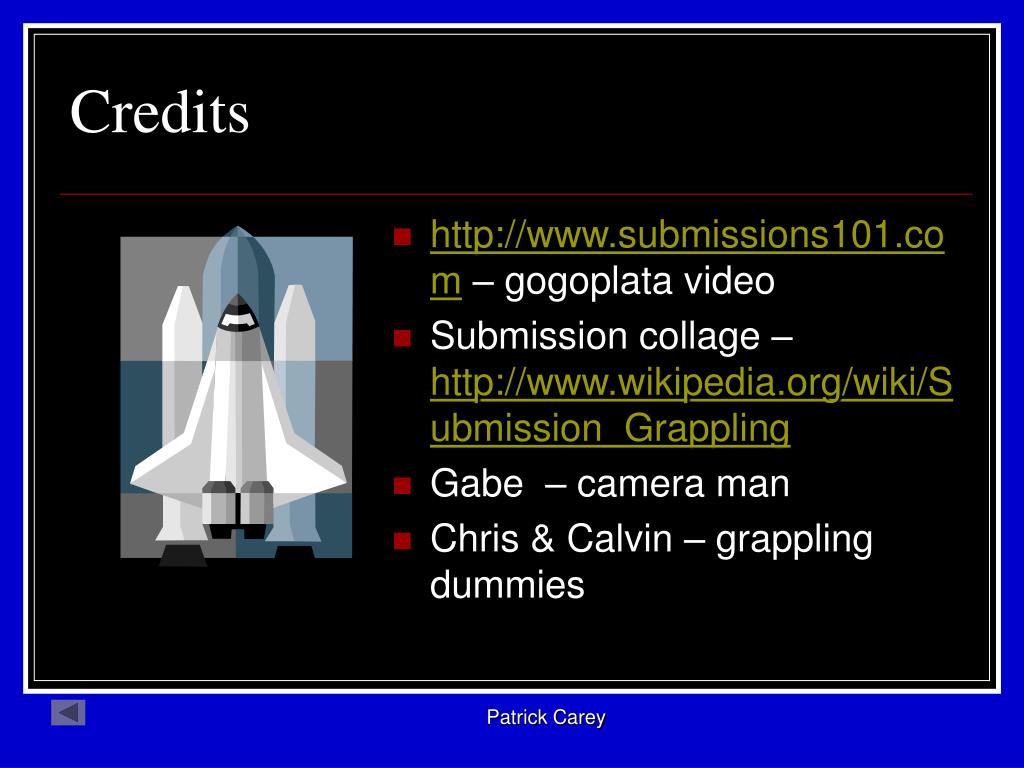 Credits

- http://www.submissions101.com – gogoplata video
- Submission collage – http://www.wikipedia.org/wiki/Submission_Grappling
- Gabe – camera man
- Chris & Calvin – grappling dummies

Patrick Carey